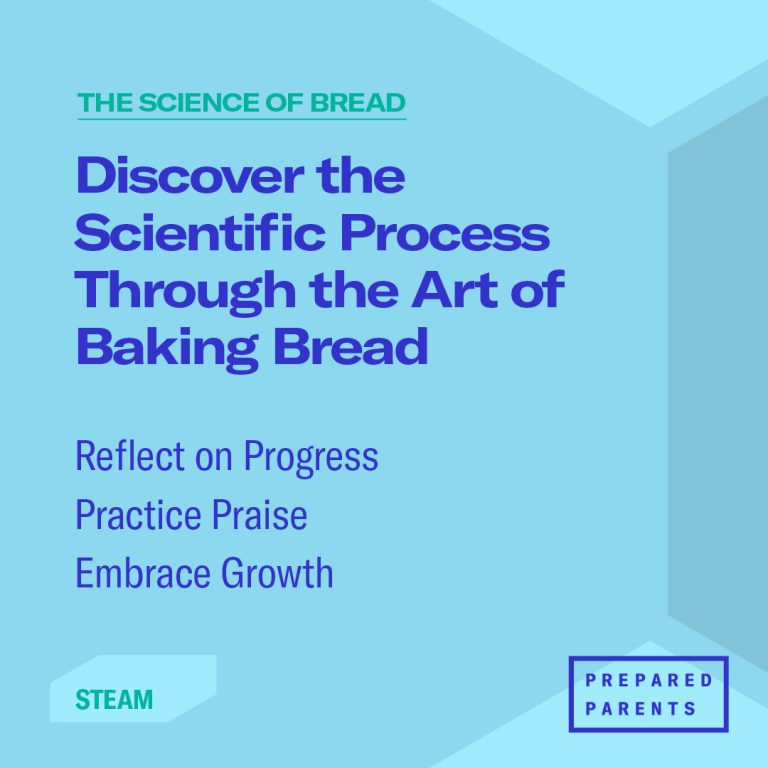 THE SCIENCE OF BREAD

Discover the Scientific Process Through the Art of Baking Bread

Reflect on Progress

Practice Praise

Embrace Growth

STEAM

PREPARED PARENTS